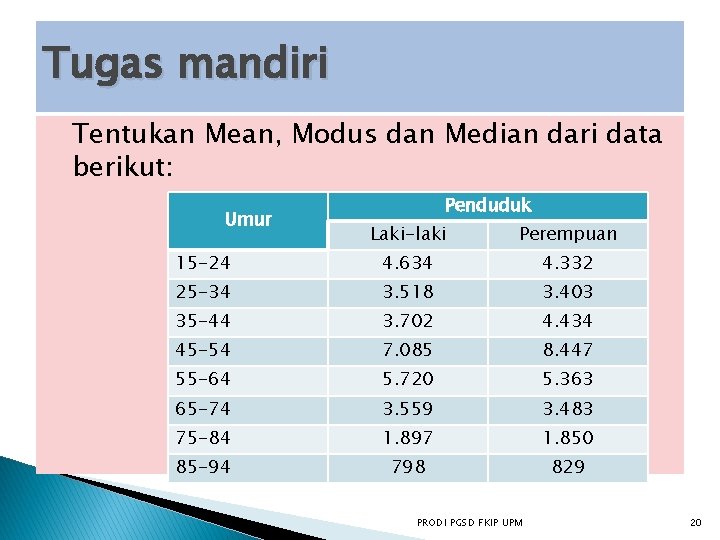 Tugas mandiri

Tentukan Mean, Modus dan Median dari data berikut:

| Umur | Penduduk | |
|---|---|---|
| | Laki-laki | Perempuan |
| 15-24 | 4.634 | 4.332 |
| 25-34 | 3.518 | 3.403 |
| 35-44 | 3.702 | 4.434 |
| 45-54 | 7.085 | 8.447 |
| 55-64 | 5.720 | 5.363 |
| 65-74 | 3.559 | 3.483 |
| 75-84 | 1.897 | 1.850 |
| 85-94 | 798 | 829 |

PRODI PGSD FKIP UPM

20